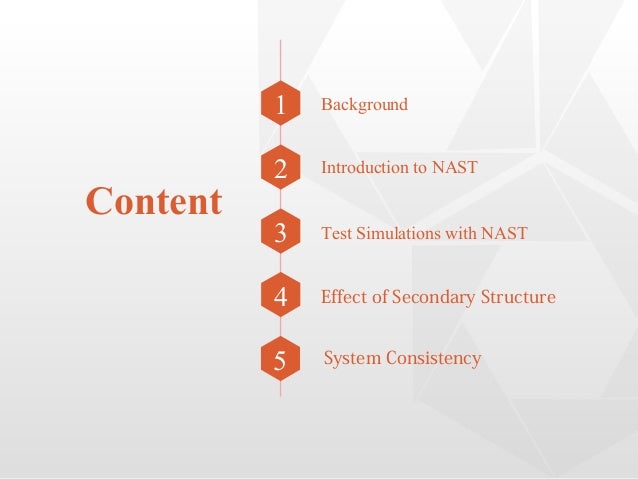 Content

1 Background

2 Introduction to NAST

3 Test Simulations with NAST

4 Effect of Secondary Structure

5 System Consistency